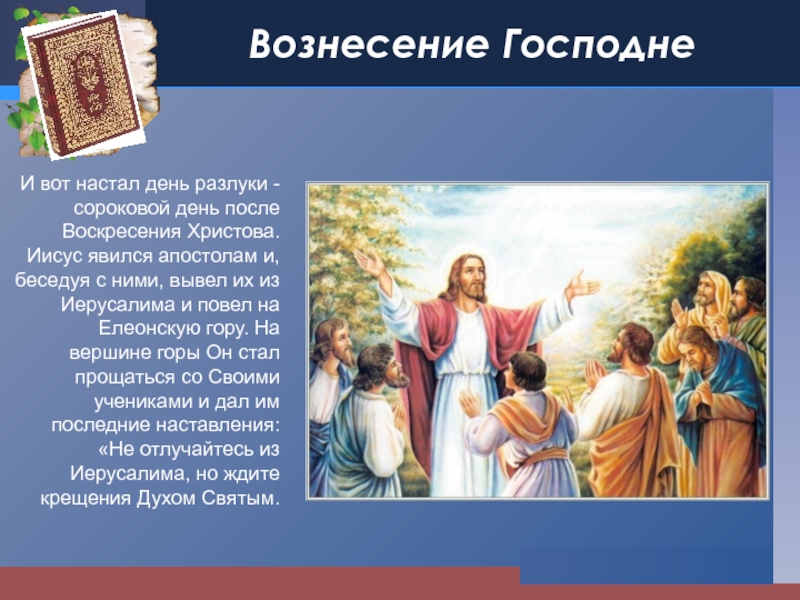 Вознесение Господне

И вот настал день разлуки - сороковой день после Воскресения Христова. Иисус явился апостолам и, беседуя с ними, вывел их из Иерусалима и повел на Елеонскую гору. На вершине горы Он стал прощаться со Своими учениками и дал им последние наставления: «Не отлучайтесь из Иерусалима, но ждите крещения Духом Святым.